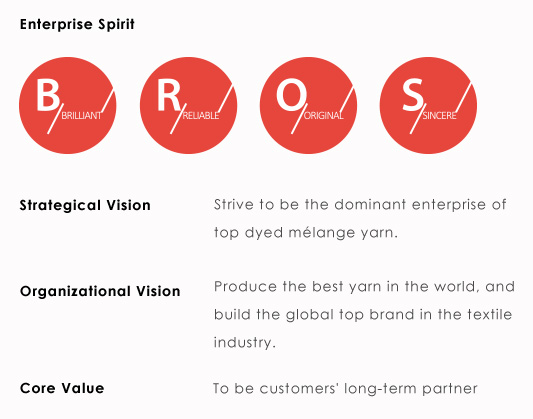 Enterprise Spirit

B BRILLIANT

R RELIABLE

O ORIGINAL

S SINCERE

Strategical Vision

Strive to be the dominant enterprise of top dyed mélange yarn.

Organizational Vision

Produce the best yarn in the world, and build the global top brand in the textile industry.

Core Value

To be customers' long-term partner